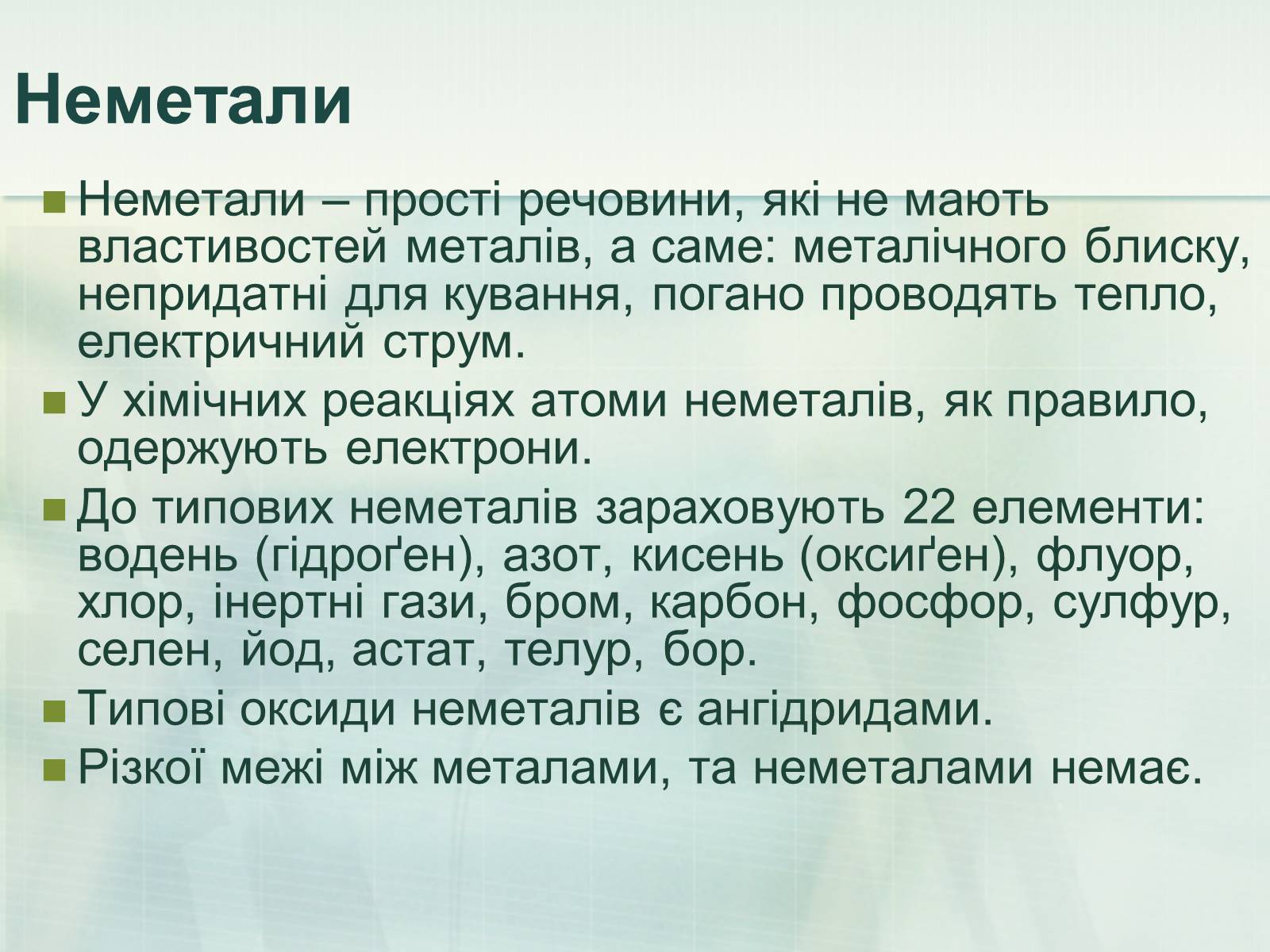 Неметали

Неметали – прості речовини, які не мають властивостей металів, а саме: металічного блиску, непридатні для кування, погано проводять тепло, електричний струм.

У хімічних реакціях атоми неметалів, як правило, одержують електрони.

До типових неметалів зараховують 22 елементи: водень (гідроґен), азот, кисень (оксиґен), флуор, хлор, інертні гази, бром, карбон, фосфор, сулфур, селен, йод, астат, телур, бор.

Типові оксиди неметалів є ангідридами.

Різкої межі між металами, та неметалами немає.